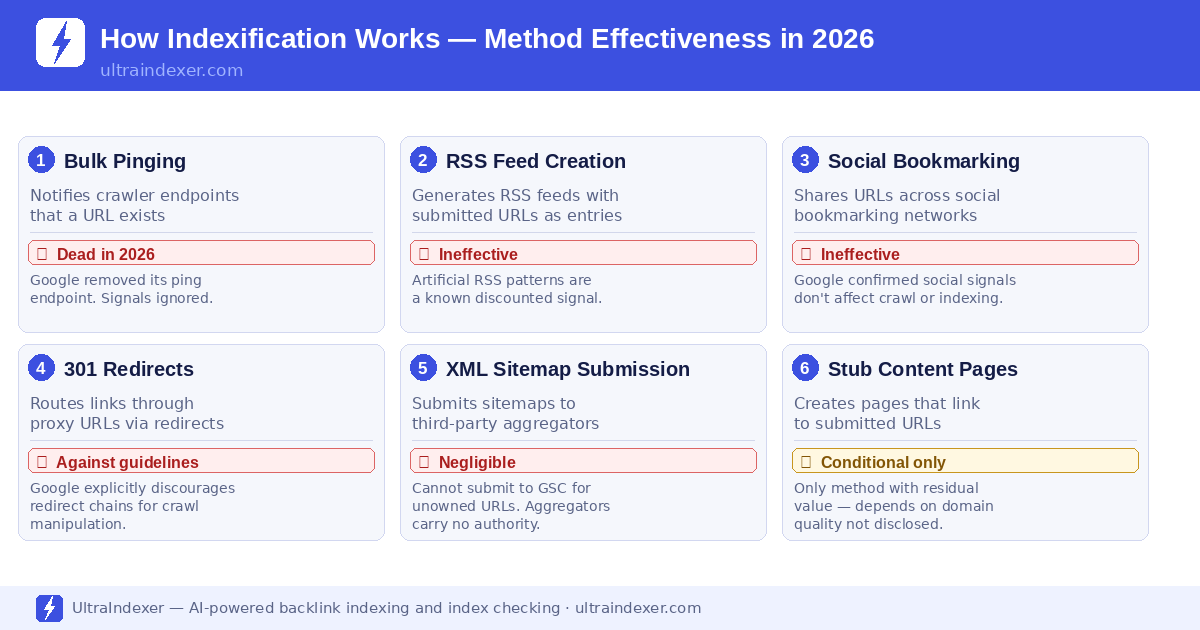 How Indexification Works — Method Effectiveness in 2026

ultraindexer.com

1 Bulk Pinging

Notifies crawler endpoints that a URL exists

Dead in 2026

Google removed its ping endpoint. Signals ignored.

2 RSS Feed Creation

Generates RSS feeds with submitted URLs as entries

Ineffective

Artificial RSS patterns are a known discounted signal.

3 Social Bookmarking

Shares URLs across social bookmarking networks

Ineffective

Google confirmed social signals don't affect crawl or indexing.

4 301 Redirects

Routes links through proxy URLs via redirects

Against guidelines

Google explicitly discourages redirect chains for crawl manipulation.

5 XML Sitemap Submission

Submits sitemaps to third-party aggregators

Negligible

Cannot submit to GSC for unowned URLs. Aggregators carry no authority.

6 Stub Content Pages

Creates pages that link to submitted URLs

Conditional only

Only method with residual value — depends on domain quality not disclosed.

UltraIndexer — AI-powered backlink indexing and index checking · ultraindexer.com